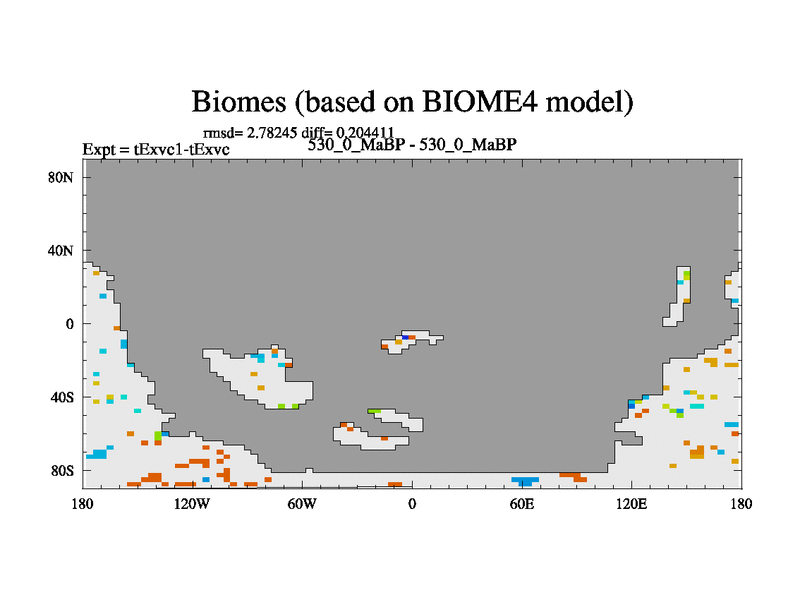 Biomes (based on BIOME4 model)

rmsd= 2.78245 diff= 0.204411

Expt = tExvc1-tExvc

530_0_MaBP - 530_0_MaBP

80N
40N
0
40S
80S

180
120W
60W
0
60E
120E
180